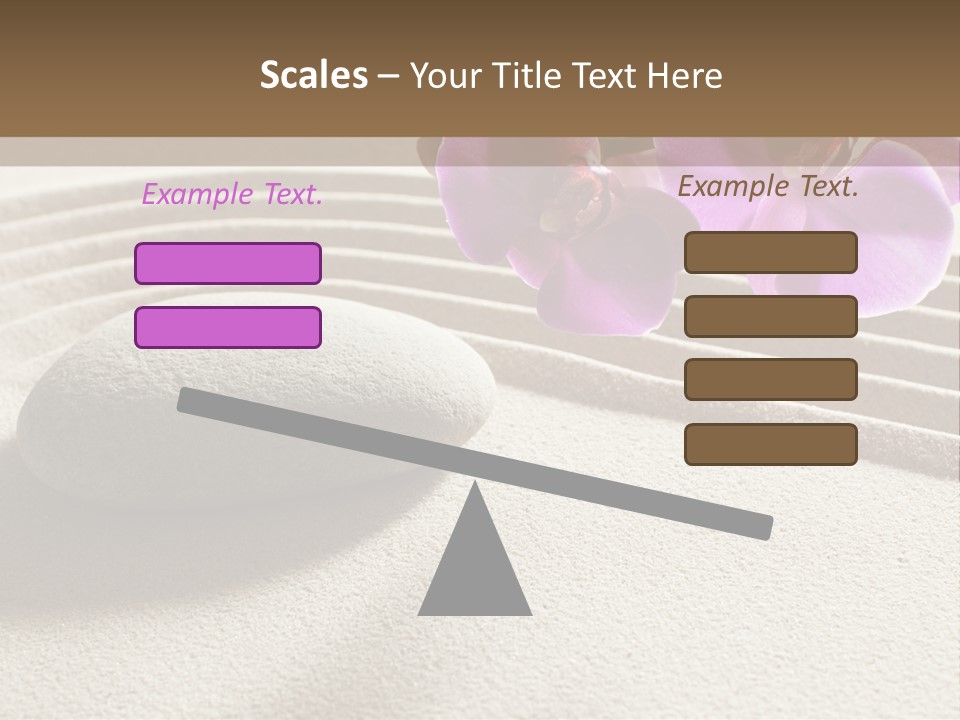 Scales – Your Title Text Here

Example Text.

Example Text.